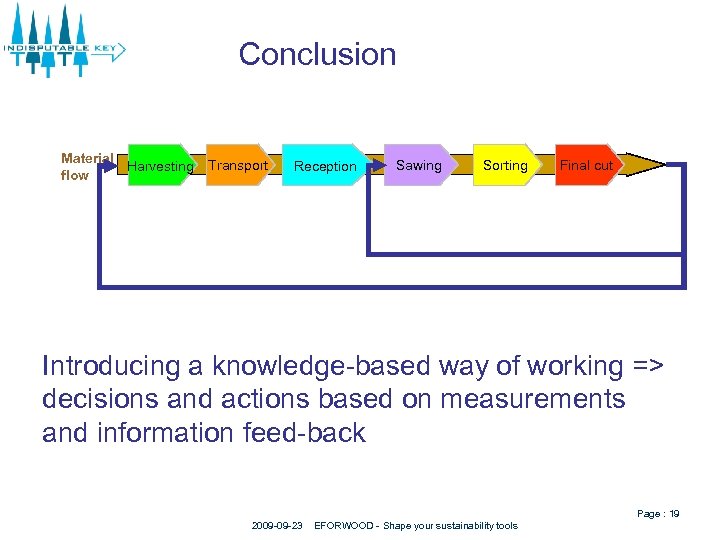 INDISPUTABLE KEY

Conclusion

Material flow

Harvesting Transport Reception Sawing Sorting Final cut

Introducing a knowledge-based way of working => decisions and actions based on measurements and information feed-back

Page : 19

2009-09-23 EFORWOOD - Shape your sustainability tools